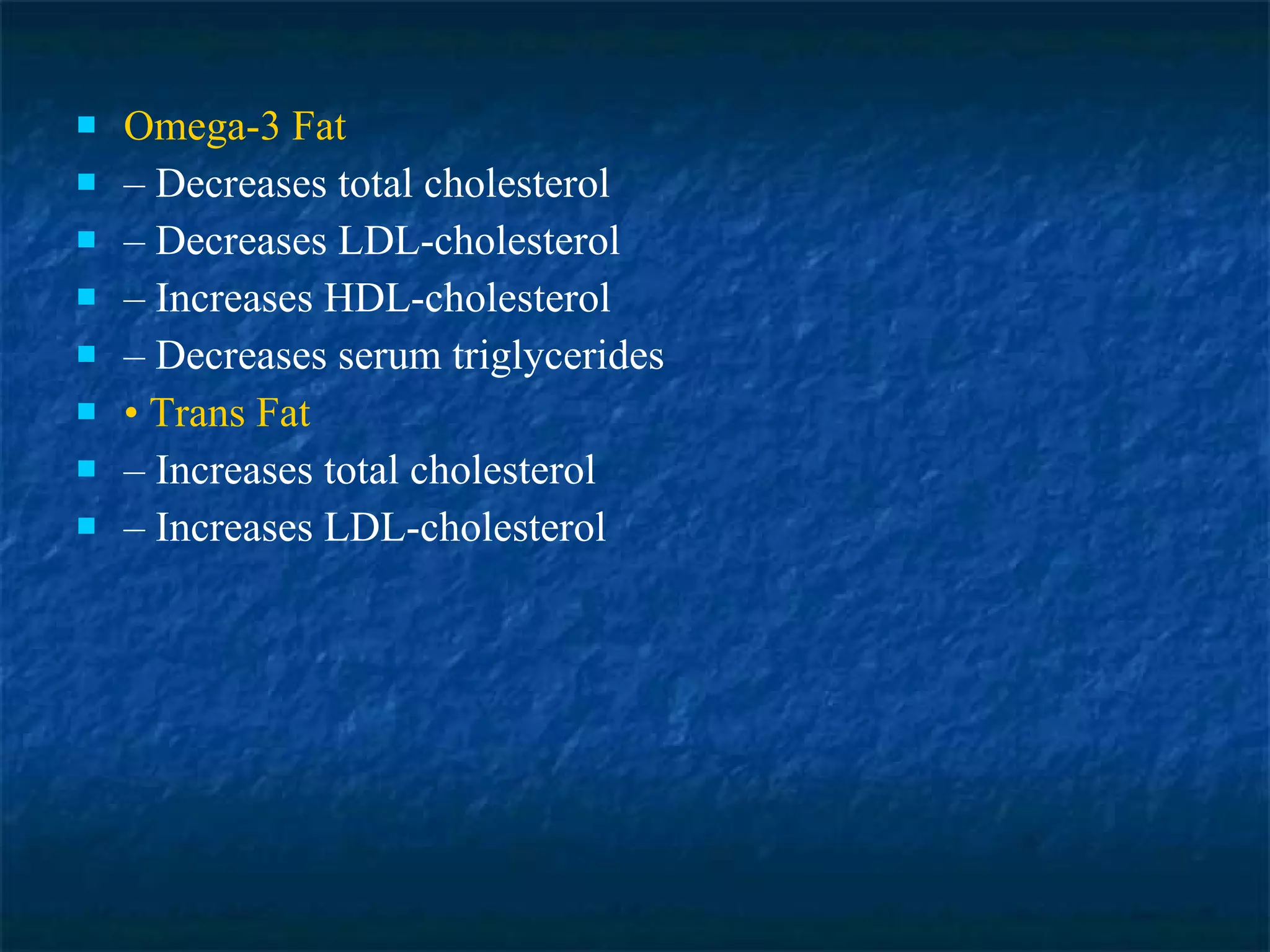 Omega-3 Fat

– Decreases total cholesterol

– Decreases LDL-cholesterol

– Increases HDL-cholesterol

– Decreases serum triglycerides

• Trans Fat

– Increases total cholesterol

– Increases LDL-cholesterol